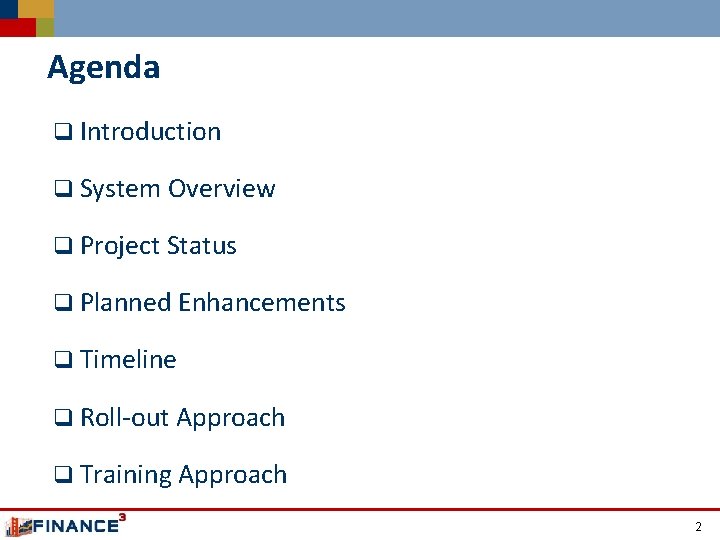 Agenda

❑ Introduction

❑ System Overview

❑ Project Status

❑ Planned Enhancements

❑ Timeline

❑ Roll-out Approach

❑ Training Approach

FINANCE$^3$

2